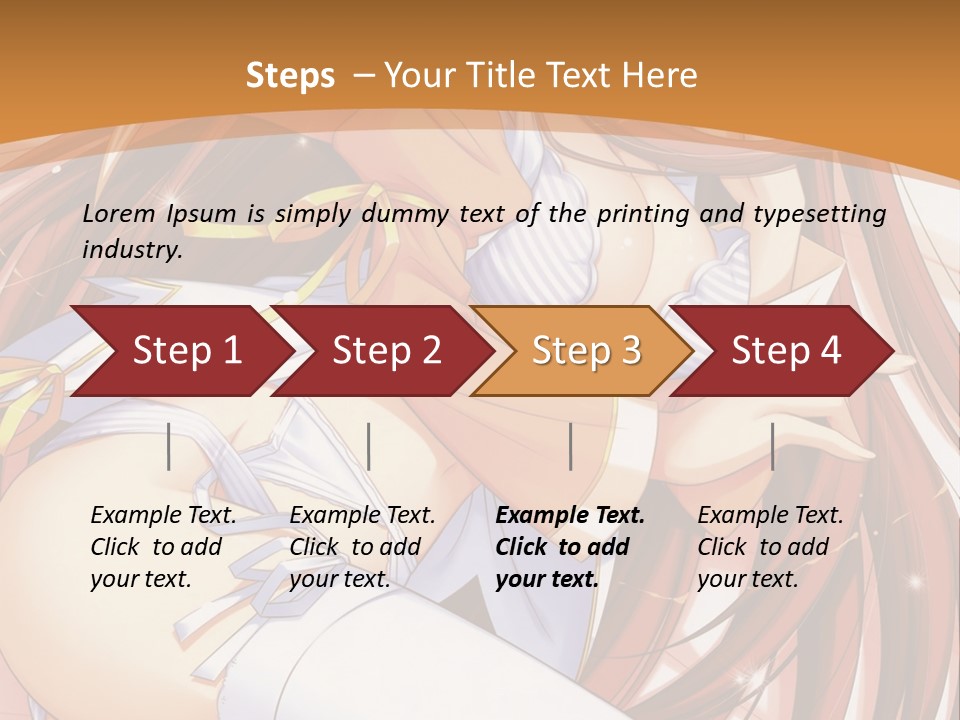 Steps – Your Title Text Here

Lorem Ipsum is simply dummy text of the printing and typesetting industry.

Step 1

Step 2

Step 3

Step 4

Example Text. Click to add your text.

Example Text. Click to add your text.

Example Text. Click to add your text.

Example Text. Click to add your text.